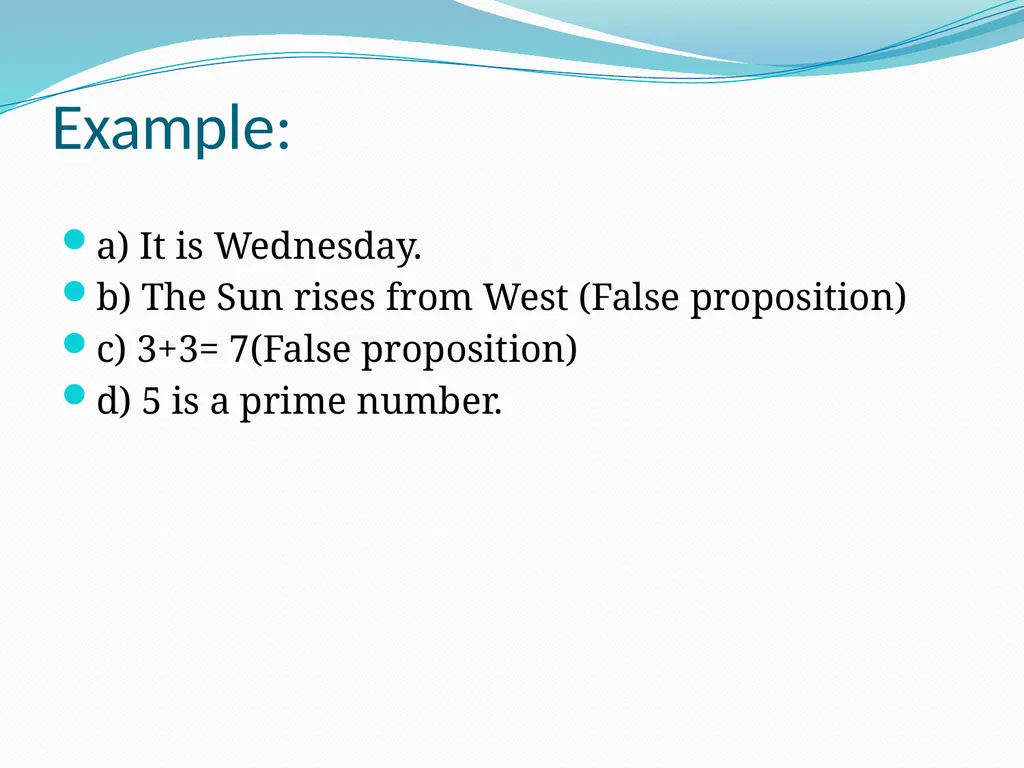 Example:

a) It is Wednesday.
b) The Sun rises from West (False proposition)
c) 3+3= 7(False proposition)
d) 5 is a prime number.